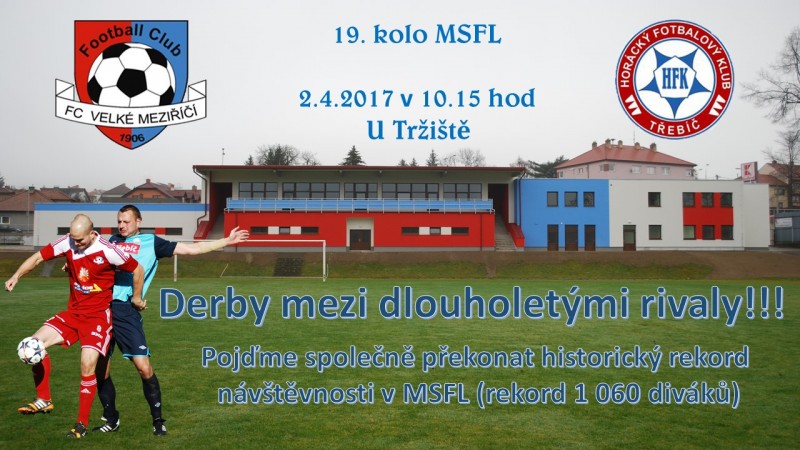 Football Club
FC VELKÉ MEZIŘÍČÍ
1906

19. kolo MSFL

2.4.2017 v 10.15 hod
U Tržiště

HORÁCKÝ FOTBALOVÝ KLUB
HFK
TŘEBÍČ

Derby mezi dlouholetými rivaly!!!

Pojďme společně překonat historický rekord návštěvnosti v MSFL (rekord 1 060 diváků)